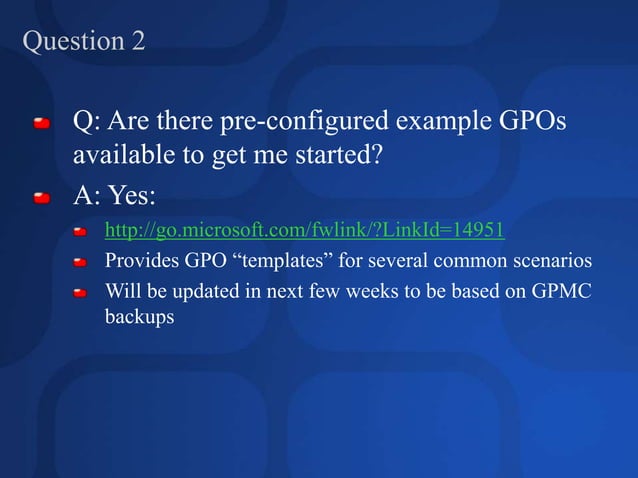 Question 2

Q: Are there pre-configured example GPOs available to get me started?

A: Yes:

http://go.microsoft.com/fwlink/?LinkId=14951

Provides GPO “templates” for several common scenarios

Will be updated in next few weeks to be based on GPMC backups